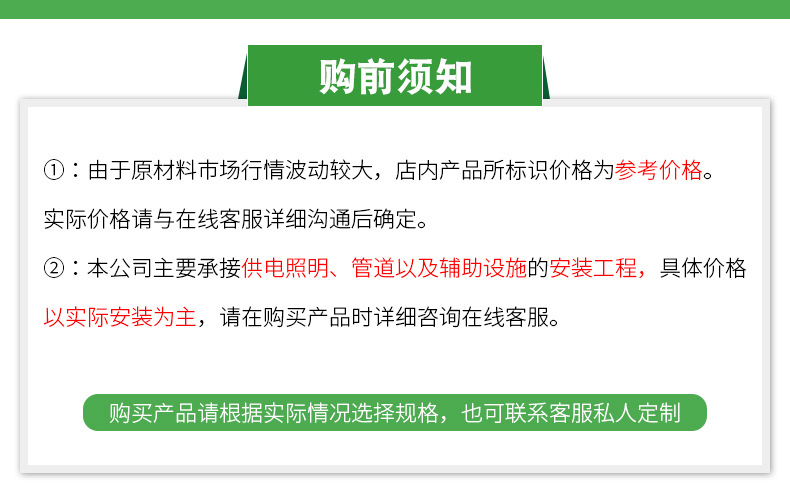 购前须知

①：由于原材料市场行情波动较大，店内产品所标识价格为参考价格。实际价格请与在线客服详细沟通后确定。

②：本公司主要承接供电照明、管道以及辅助设施的安装工程，具体价格以实际安装为主，请在购买产品时详细咨询在线客服。

购买产品请根据实际情况选择规格，也可联系客服私人定制